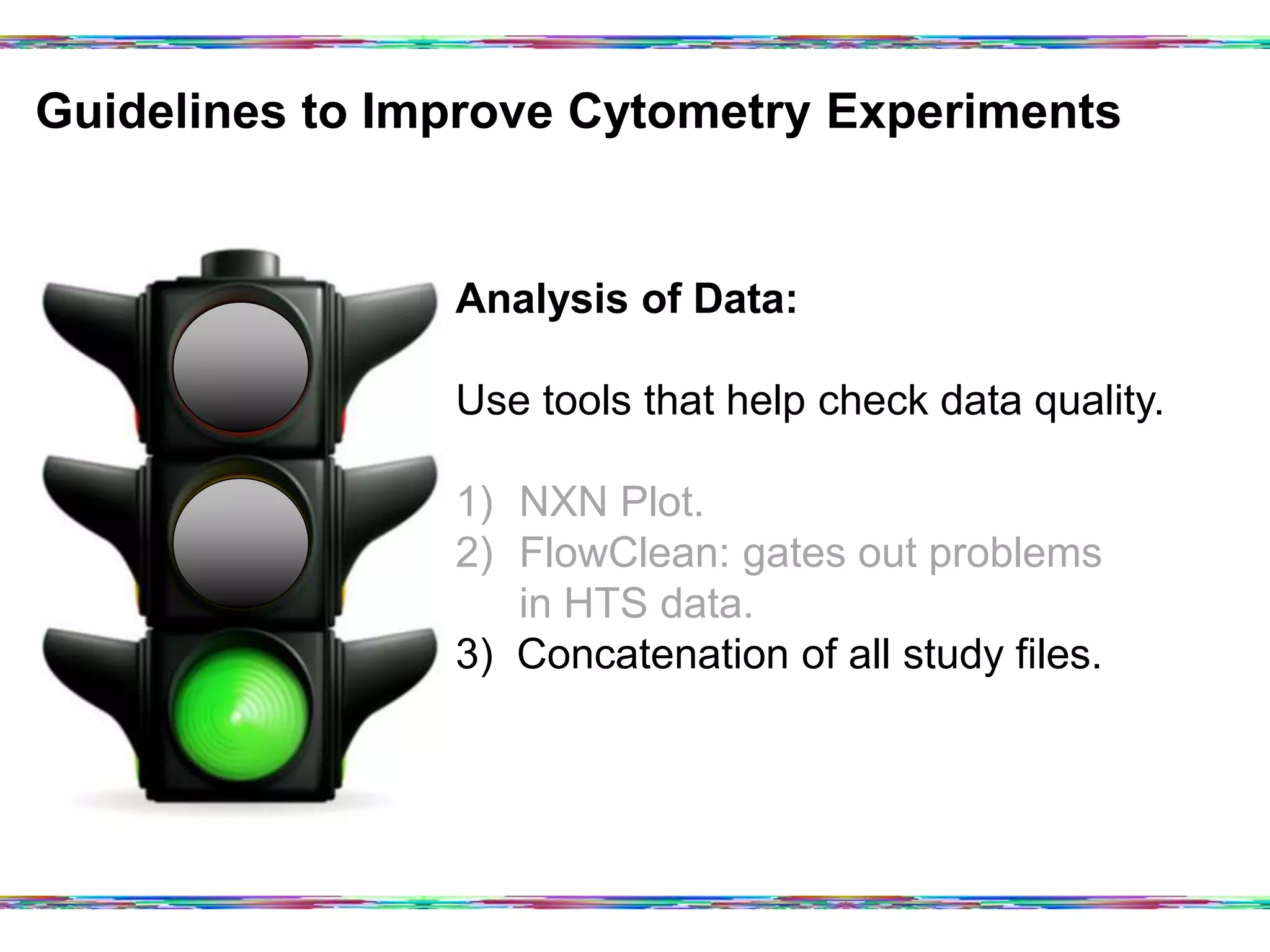 Guidelines to Improve Cytometry Experiments

Analysis of Data:

Use tools that help check data quality.

1) NXN Plot.
2) FlowClean: gates out problems in HTS data.
3) Concatenation of all study files.